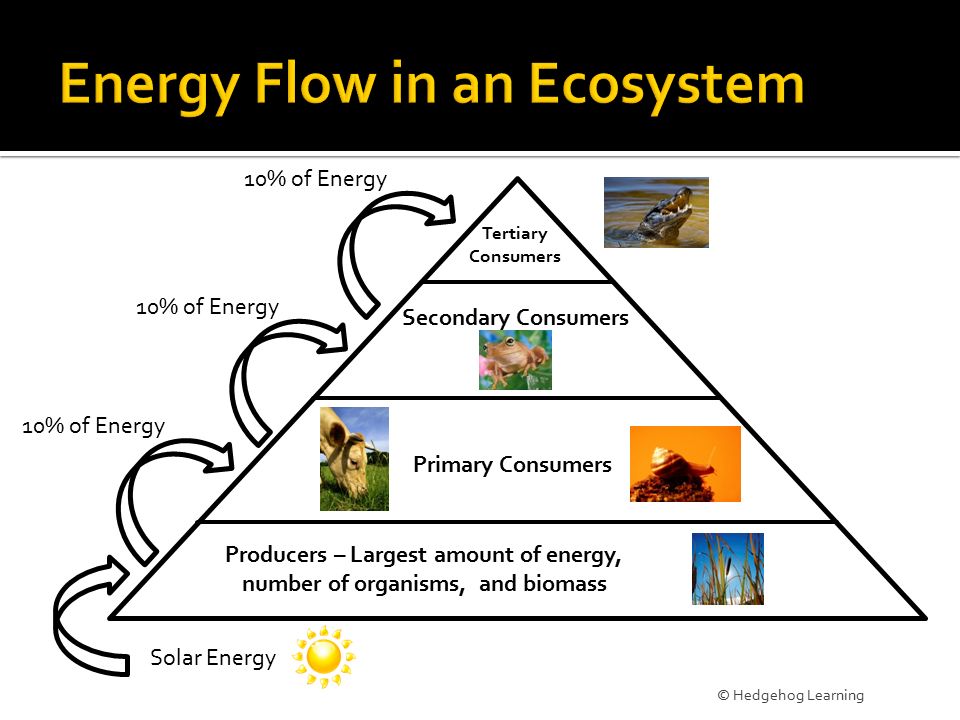 Energy Flow in an Ecosystem

10% of Energy

Tertiary Consumers

10% of Energy

Secondary Consumers

10% of Energy

Primary Consumers

Producers – Largest amount of energy, number of organisms, and biomass

Solar Energy

© Hedgehog Learning